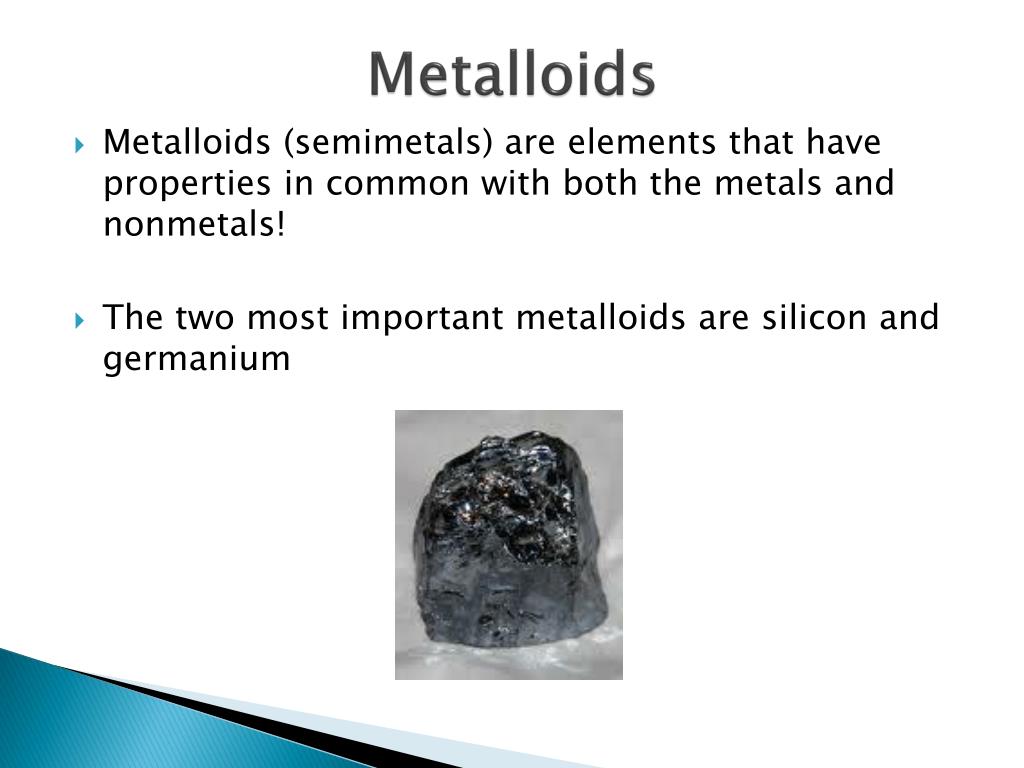 Metalloids

Metalloids (semimetals) are elements that have properties in common with both the metals and nonmetals!

The two most important metalloids are silicon and germanium